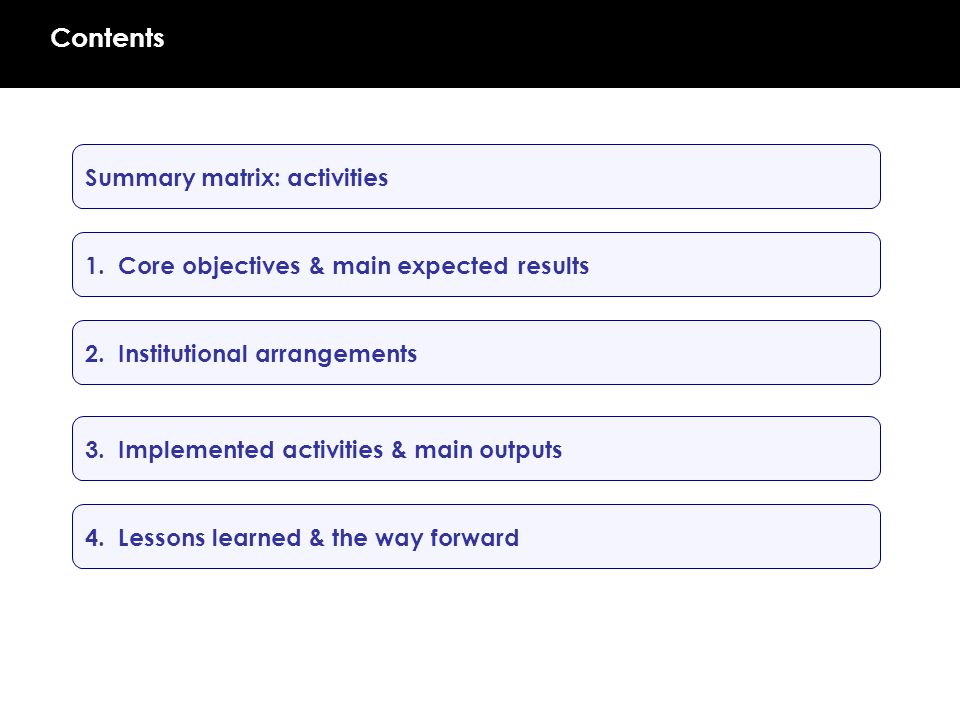 Contents

Summary matrix: activities

1. Core objectives & main expected results

2. Institutional arrangements

3. Implemented activities & main outputs

4. Lessons learned & the way forward